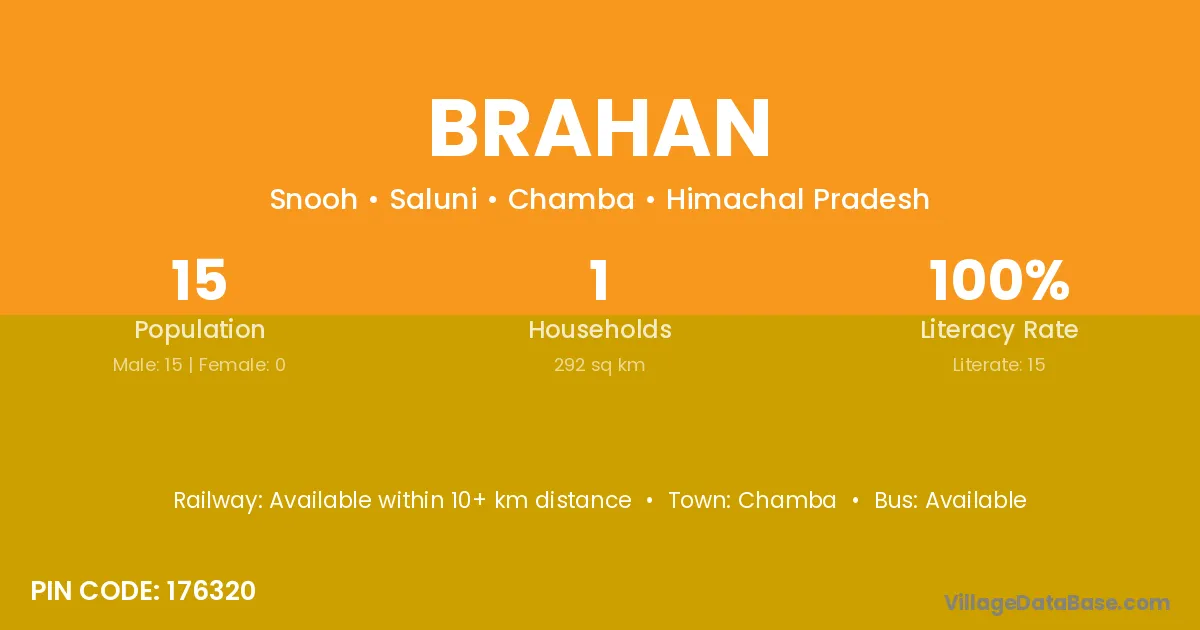 BRAHAN

Snooh • Saluni • Chamba • Himachal Pradesh

15
Population
Male: 15 | Female: 0

1
Households
292 sq km

100%
Literacy Rate
Literate: 15

Railway: Available within 10+ km distance • Town: Chamba • Bus: Available

PIN CODE: 176320

VillageDataBase.com